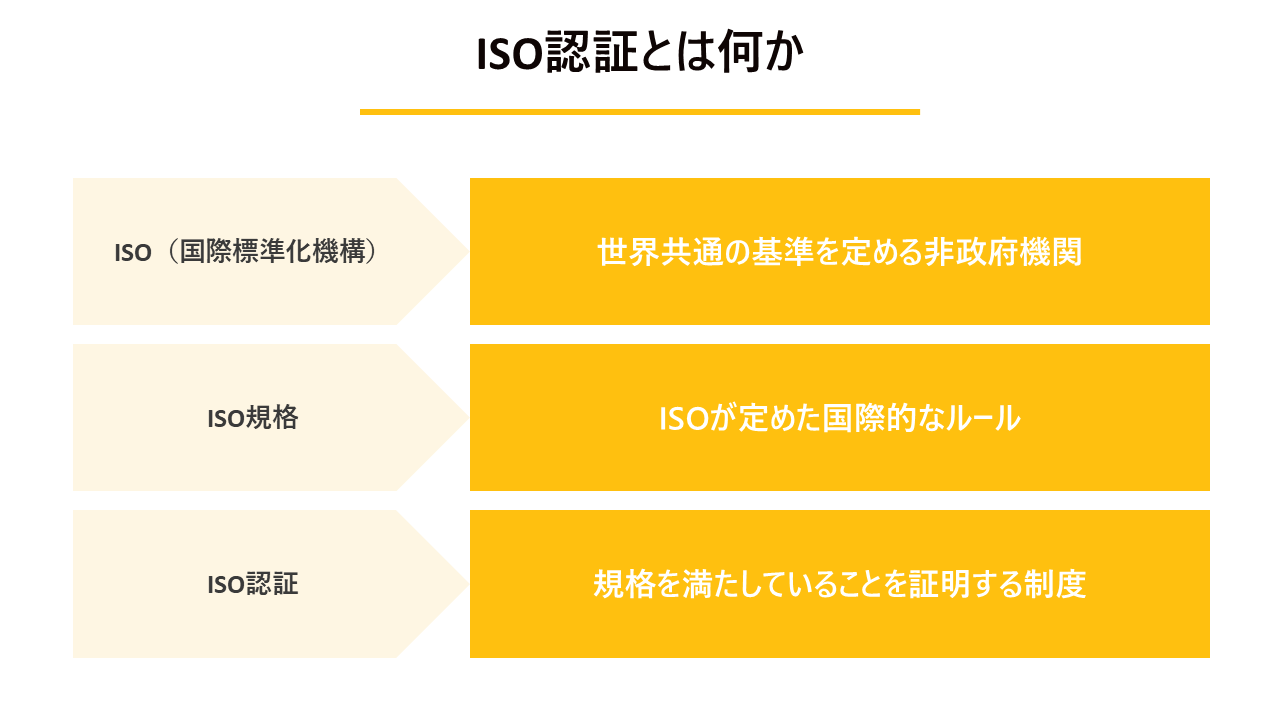 ISO認証とは何か

ISO（国際標準化機構）

世界共通の基準を定める非政府機関

ISO規格

ISOが定めた国際的なルール

ISO認証

規格を満たしていることを証明する制度